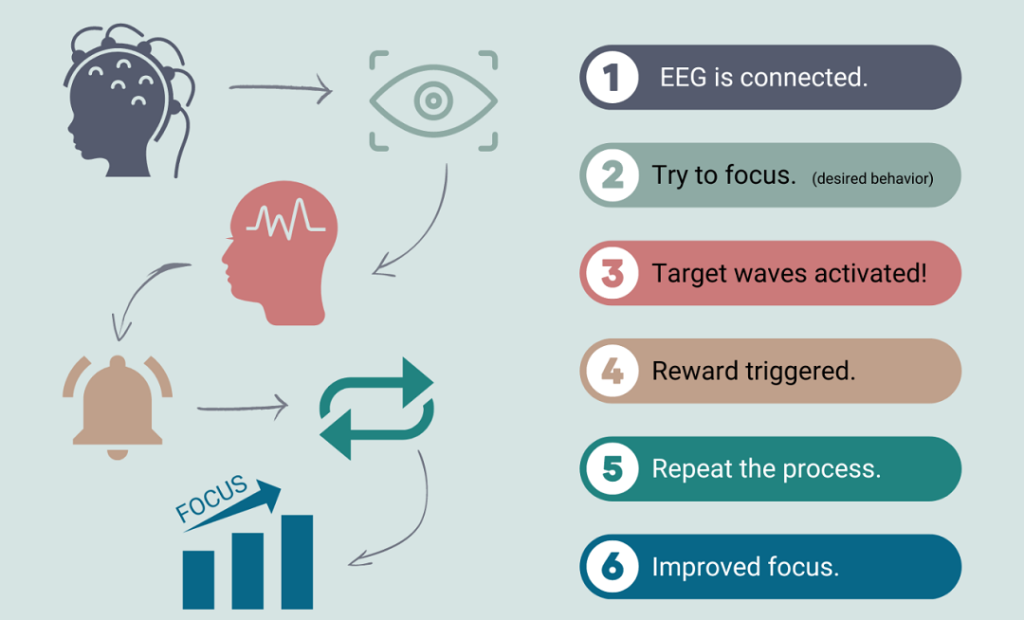 FOCUS

1 EEG is connected.

2 Try to focus. (desired behavior)

3 Target waves activated!

4 Reward triggered.

5 Repeat the process.

6 Improved focus.